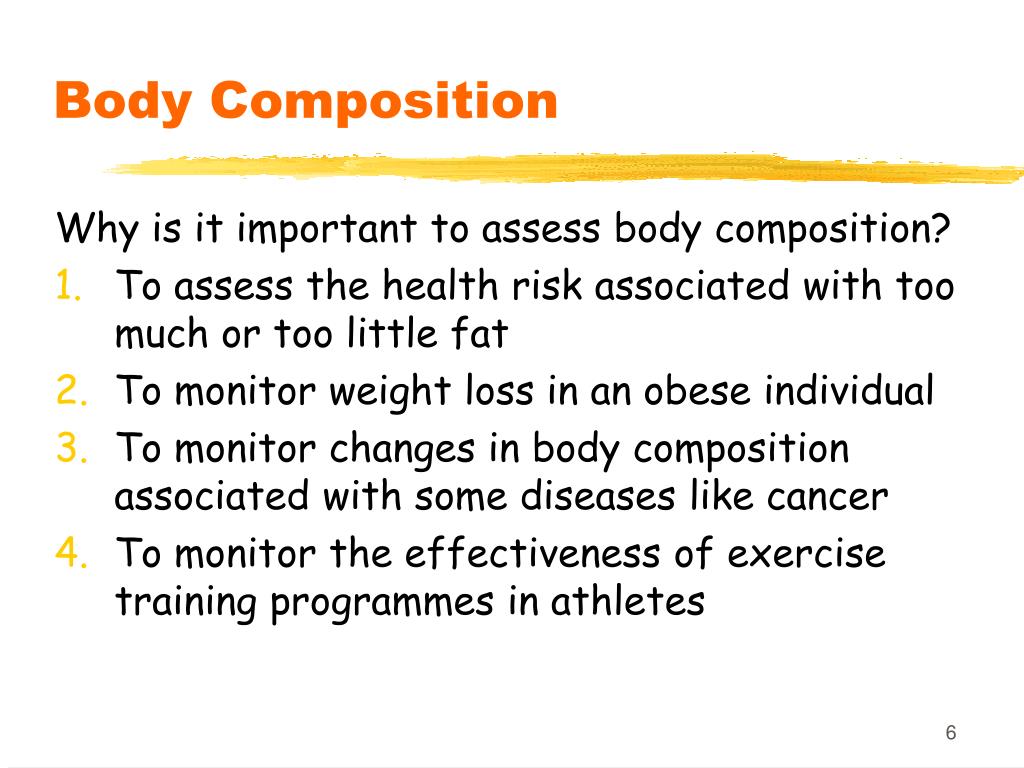 Body Composition

Why is it important to assess body composition?

1. To assess the health risk associated with too much or too little fat
2. To monitor weight loss in an obese individual
3. To monitor changes in body composition associated with some diseases like cancer
4. To monitor the effectiveness of exercise training programmes in athletes

6